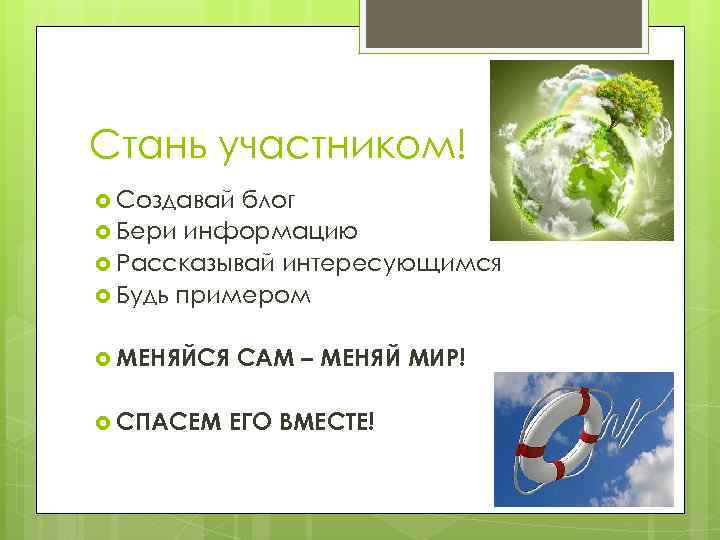 Стань участником!

Создавай блог
Бери информацию
Рассказывай интересующимся
Будь примером

МЕНЯЙСЯ САМ – МЕНЯЙ МИР!

СПАСЕМ ЕГО ВМЕСТЕ!